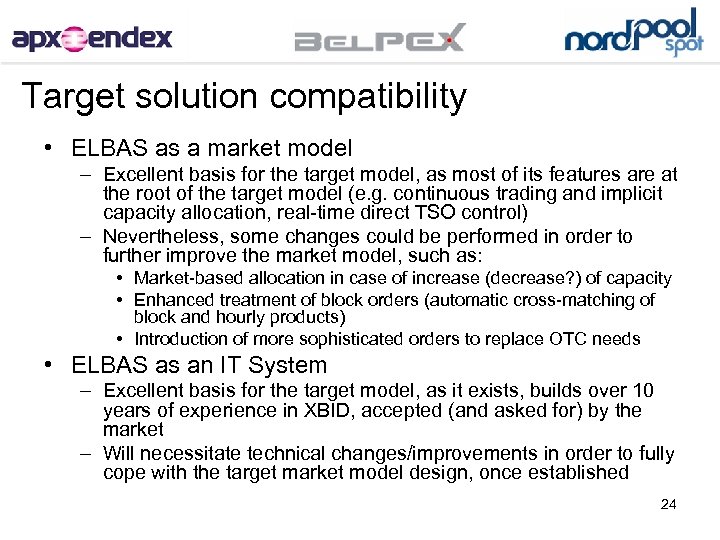 apx endex

BELPEX

nordpool spot

Target solution compatibility

• ELBAS as a market model
 – Excellent basis for the target model, as most of its features are at the root of the target model (e.g. continuous trading and implicit capacity allocation, real-time direct TSO control)
 – Nevertheless, some changes could be performed in order to further improve the market model, such as:
  • Market-based allocation in case of increase (decrease?) of capacity
  • Enhanced treatment of block orders (automatic cross-matching of block and hourly products)
  • Introduction of more sophisticated orders to replace OTC needs
• ELBAS as an IT System
 – Excellent basis for the target model, as it exists, builds over 10 years of experience in XBID, accepted (and asked for) by the market
 – Will necessitate technical changes/improvements in order to fully cope with the target market model design, once established

24